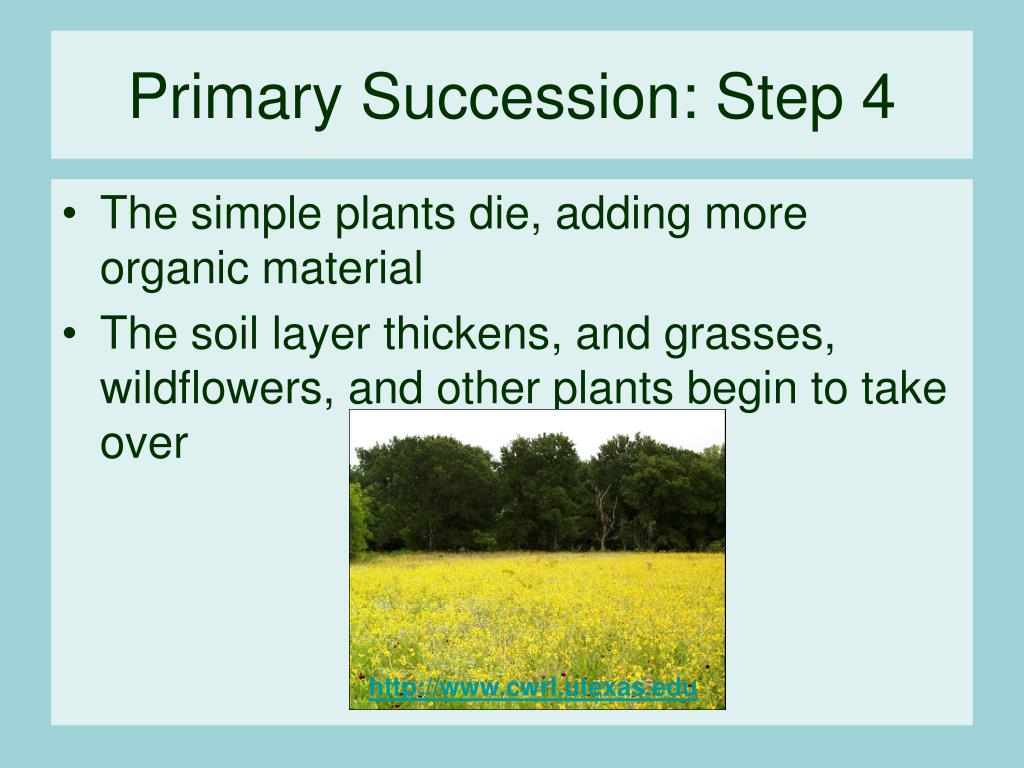 Primary Succession: Step 4

• The simple plants die, adding more organic material
• The soil layer thickens, and grasses, wildflowers, and other plants begin to take over

http://www.cwrl.utexas.edu